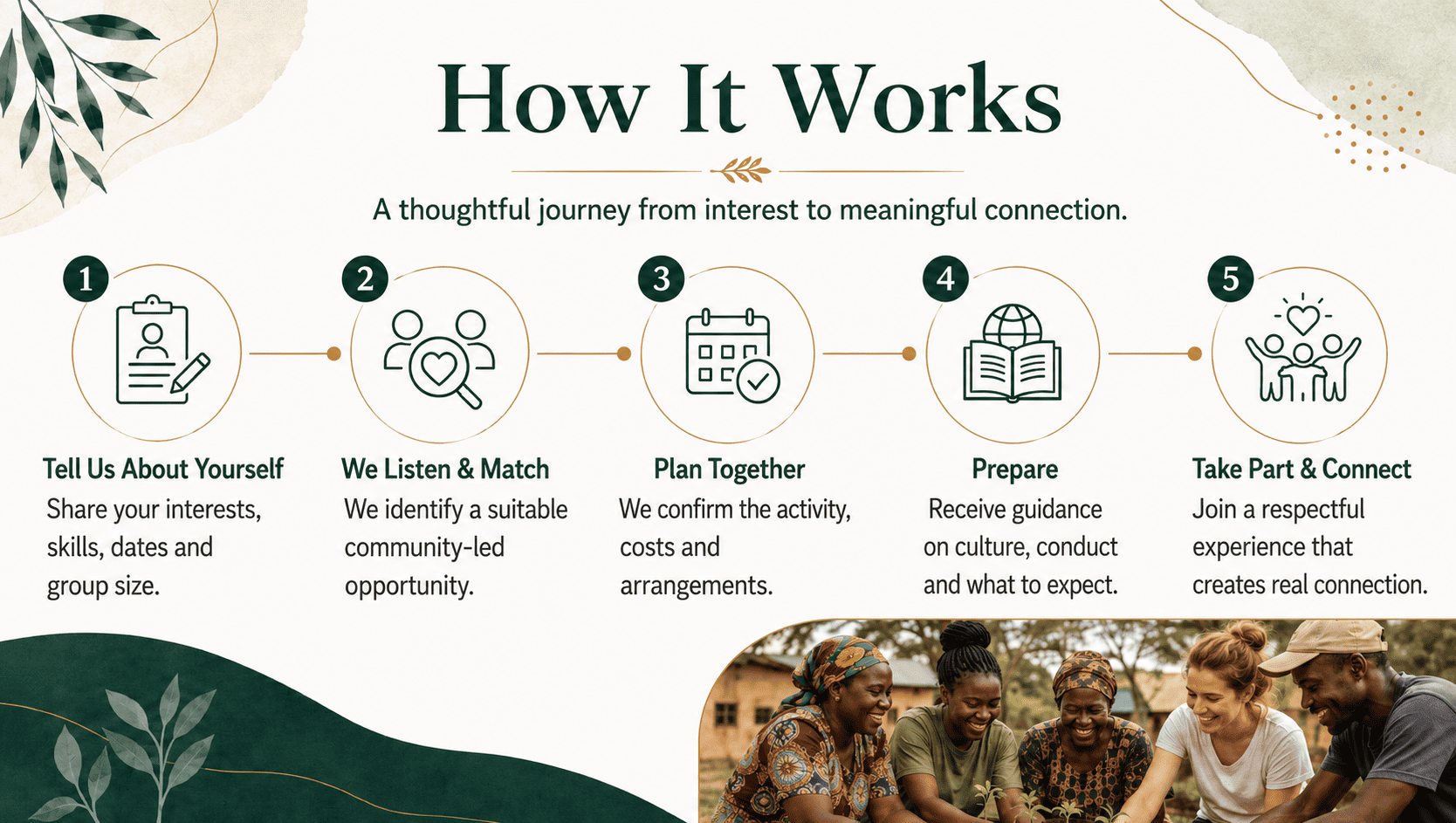 How It Works

A thoughtful journey from interest to meaningful connection.

1

Tell Us About Yourself

Share your interests, skills, dates and group size.

2

We Listen & Match

We identify a suitable community-led opportunity.

3

Plan Together

We confirm the activity, costs and arrangements.

4

Prepare

Receive guidance on culture, conduct and what to expect.

5

Take Part & Connect

Join a respectful experience that creates real connection.